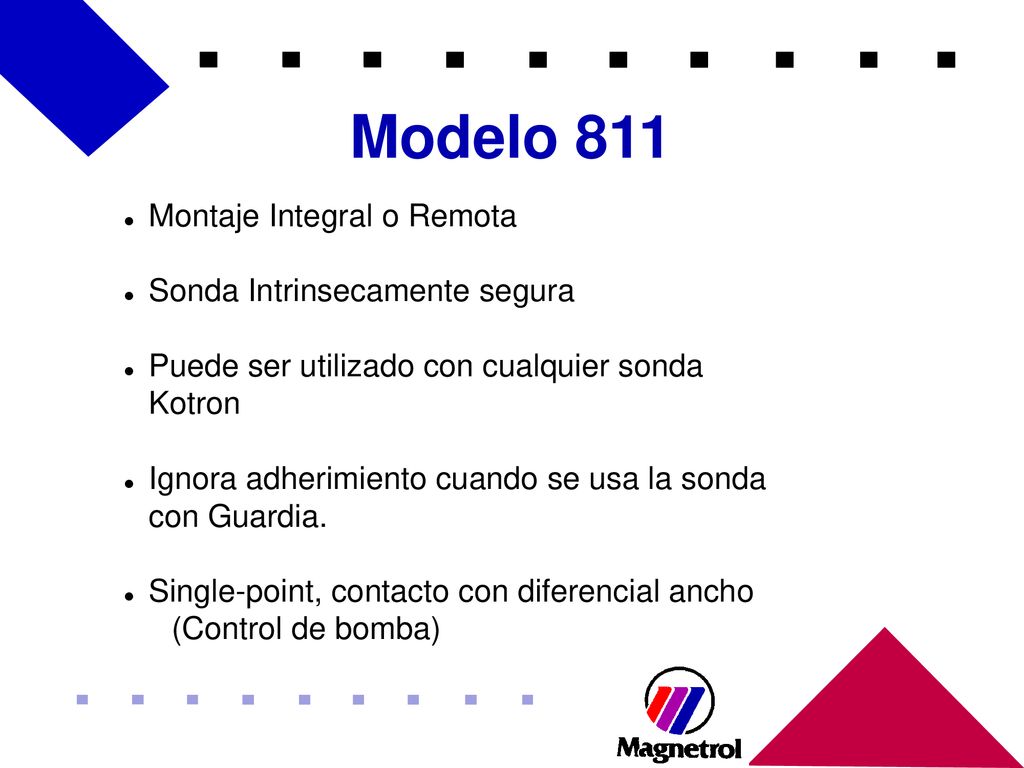 Modelo 811

- Montaje Integral o Remota
- Sonda Intrinsecamente segura
- Puede ser utilizado con cualquier sonda Kotron
- Ignora adherimiento cuando se usa la sonda con Guardia.
- Single-point, contacto con diferencial ancho (Control de bomba)

Magnetrol